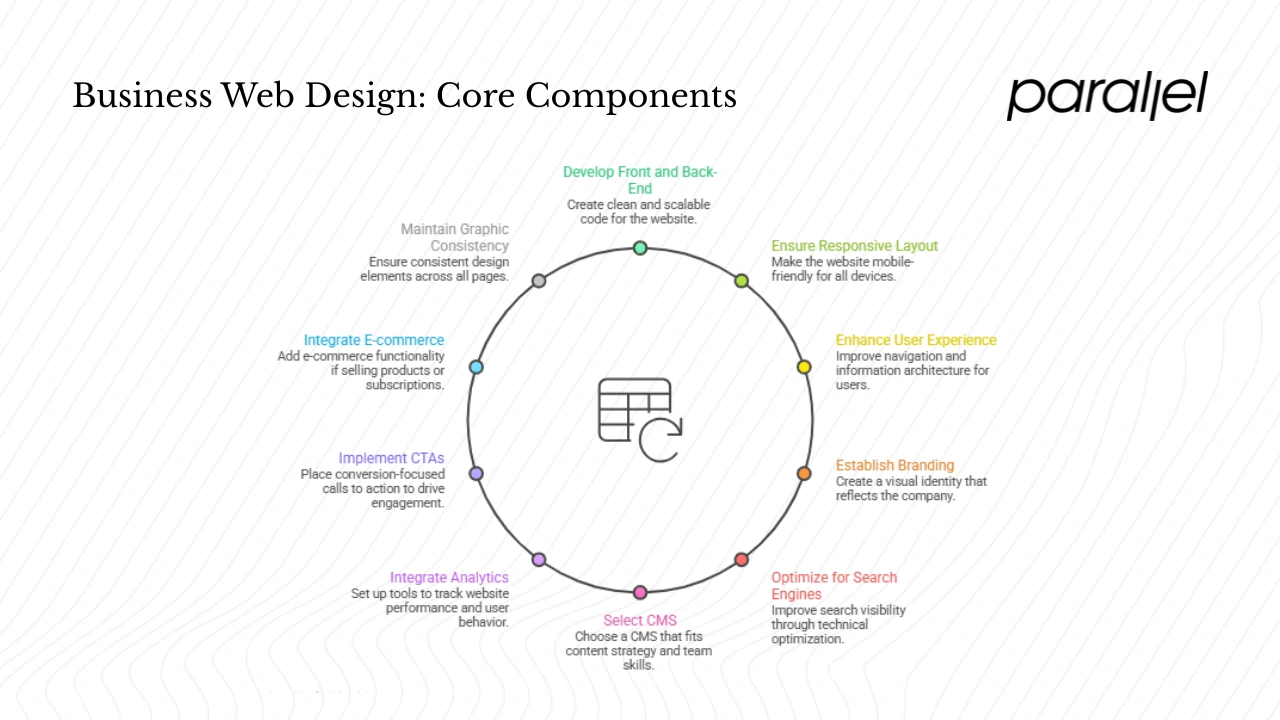 Business Web Design: Core Components

parallel

Develop Front and Back-End
Create clean and scalable code for the website.

Ensure Responsive Layout
Make the website mobile-friendly for all devices.

Enhance User Experience
Improve navigation and information architecture for users.

Establish Branding
Create a visual identity that reflects the company.

Optimize for Search Engines
Improve search visibility through technical optimization.

Select CMS
Choose a CMS that fits content strategy and team skills.

Integrate Analytics
Set up tools to track website performance and user behavior.

Implement CTAs
Place conversion-focused calls to action to drive engagement.

Integrate E-commerce
Add e-commerce functionality if selling products or subscriptions.

Maintain Graphic Consistency
Ensure consistent design elements across all pages.